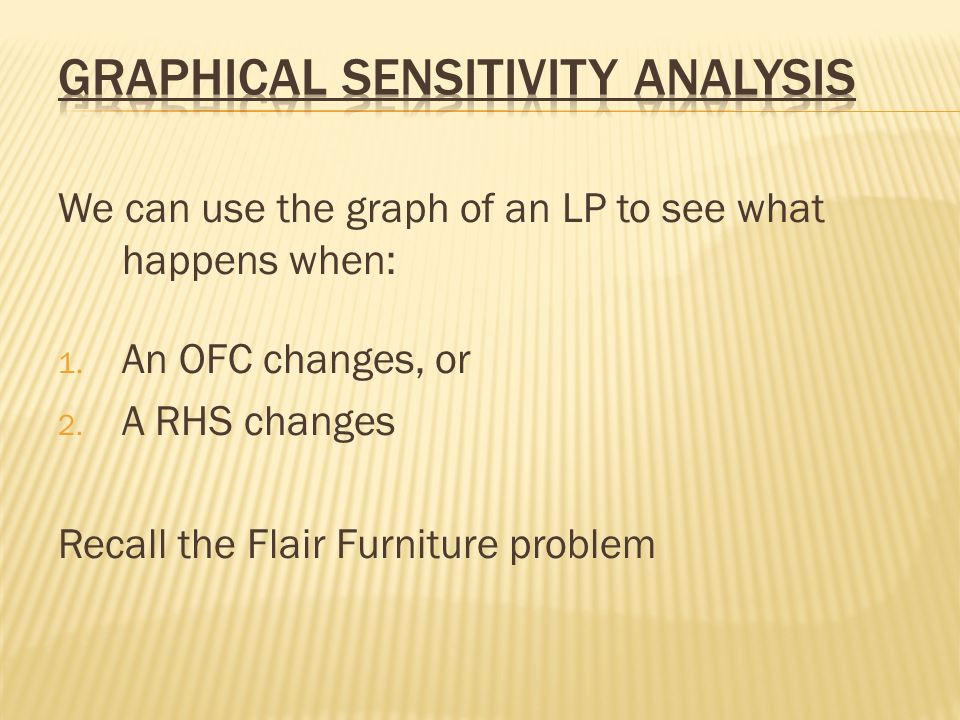 GRAPHICAL SENSITIVITY ANALYSIS

We can use the graph of an LP to see what happens when:

1. An OFC changes, or
2. A RHS changes

Recall the Flair Furniture problem